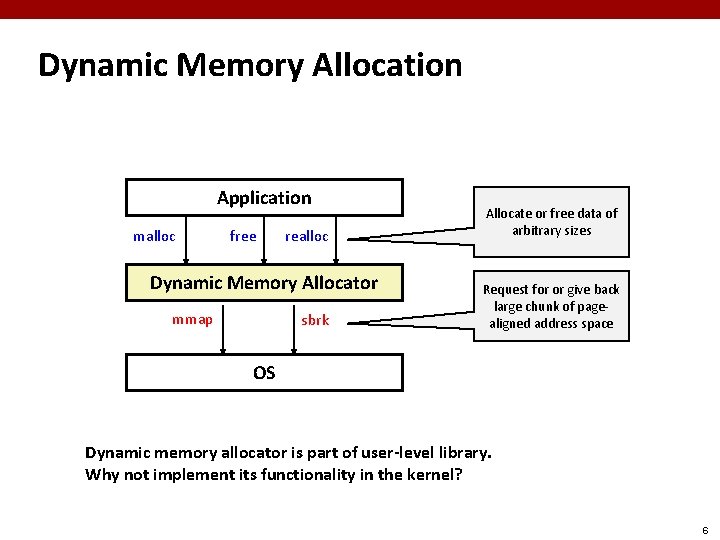 Dynamic Memory Allocation

Application

malloc free realloc

Allocate or free data of arbitrary sizes

Dynamic Memory Allocator

mmap sbrk

Request for or give back large chunk of page-aligned address space

OS

Dynamic memory allocator is part of user-level library.
Why not implement its functionality in the kernel?

6